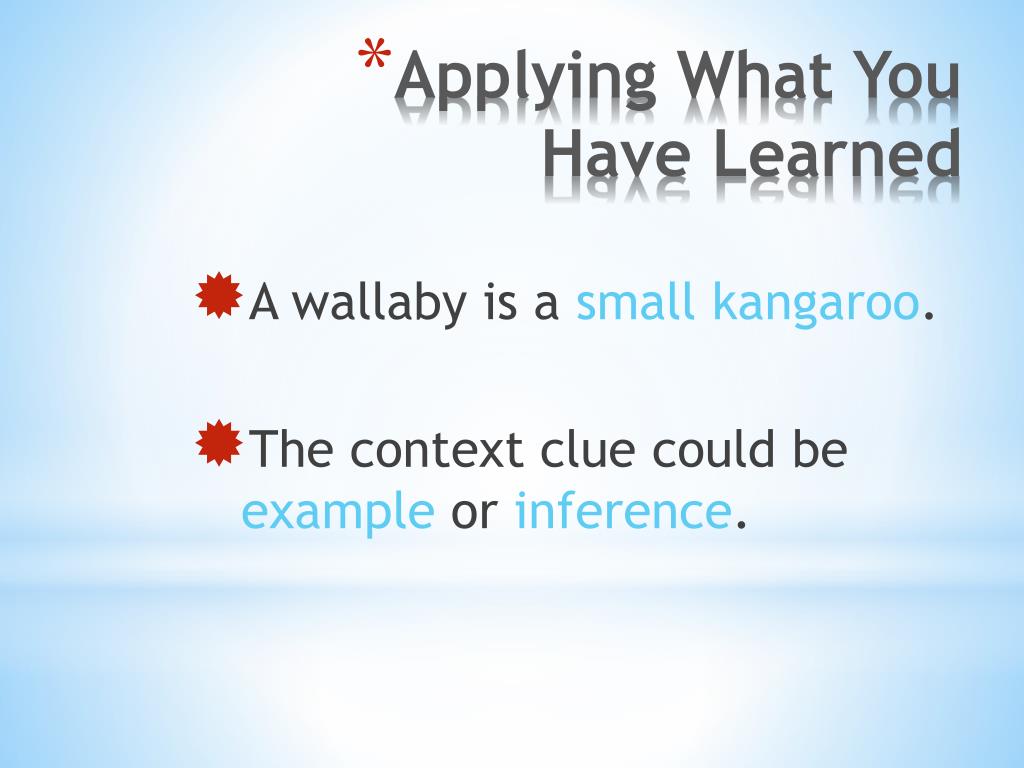 *Applying What You Have Learned

A wallaby is a small kangaroo.

The context clue could be example or inference.